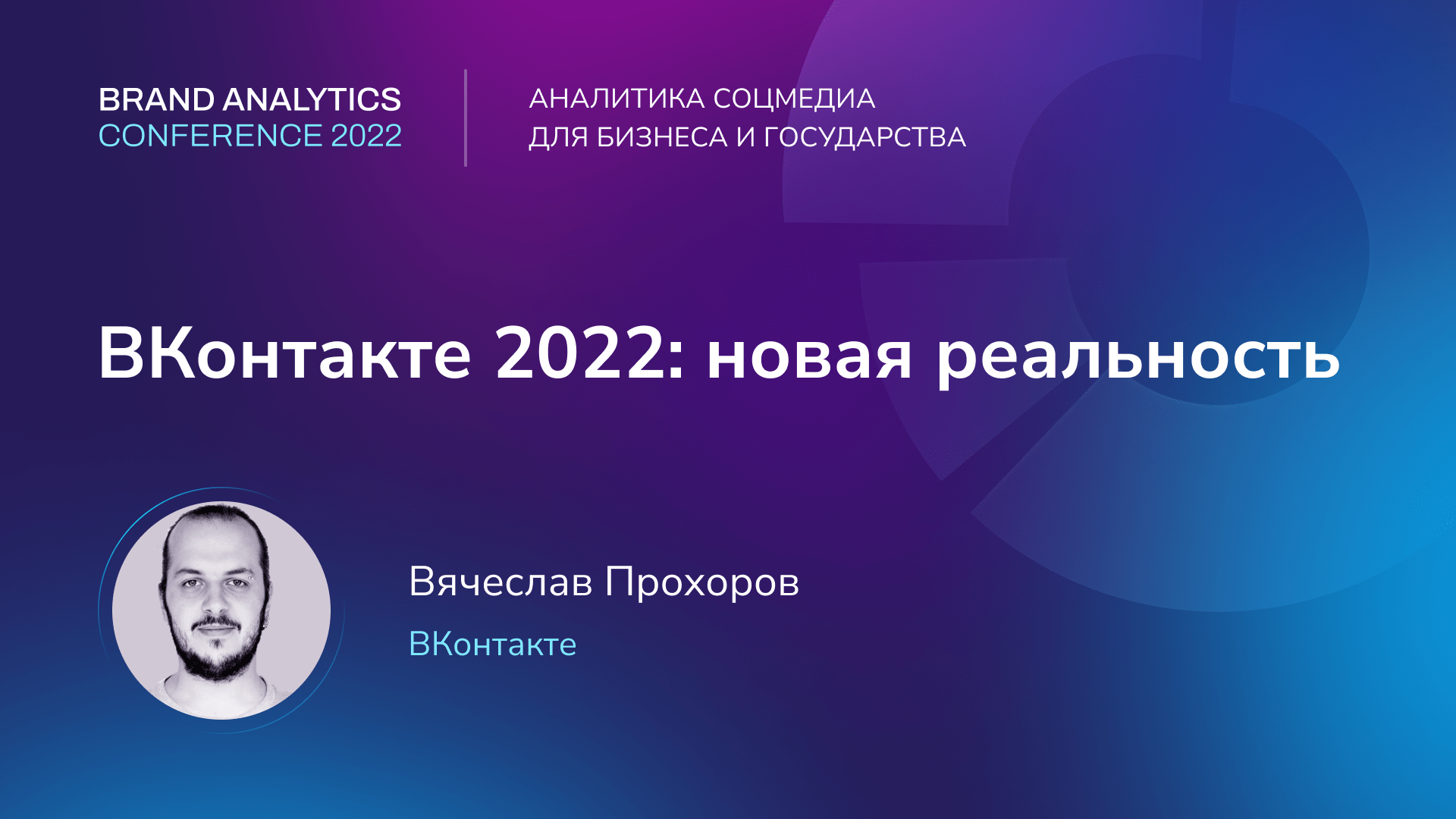 BRAND ANALYTICS
CONFERENCE 2022

АНАЛИТИКА СОЦМЕДИА
ДЛЯ БИЗНЕСА И ГОСУДАРСТВА

ВКонтакте 2022: новая реальность

Вячеслав Прохоров

ВКонтакте